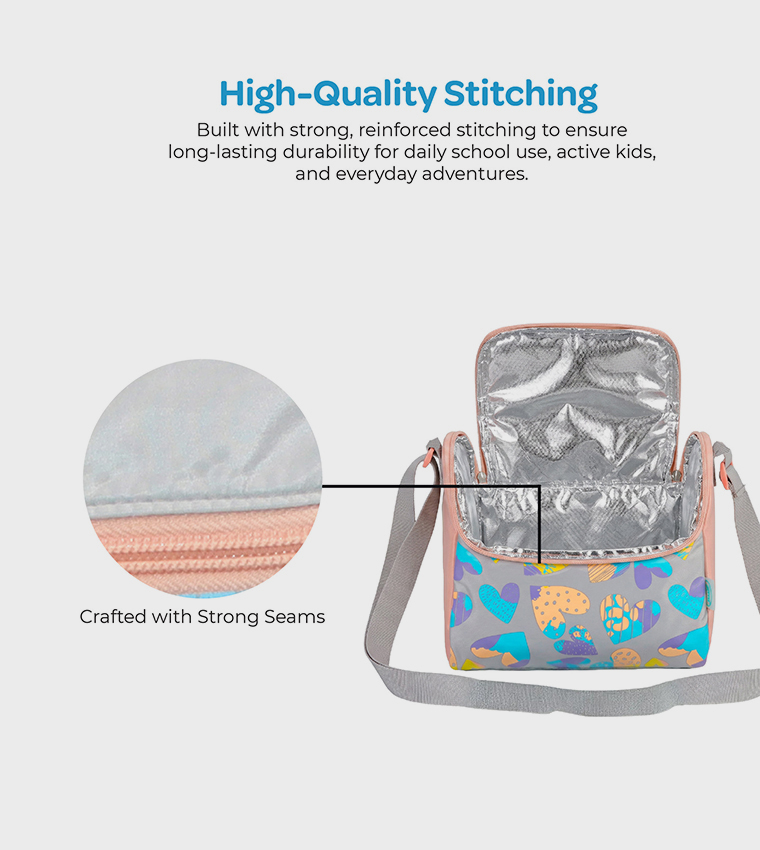 High-Quality Stitching

Built with strong, reinforced stitching to ensure long-lasting durability for daily school use, active kids, and everyday adventures.

Crafted with Strong Seams